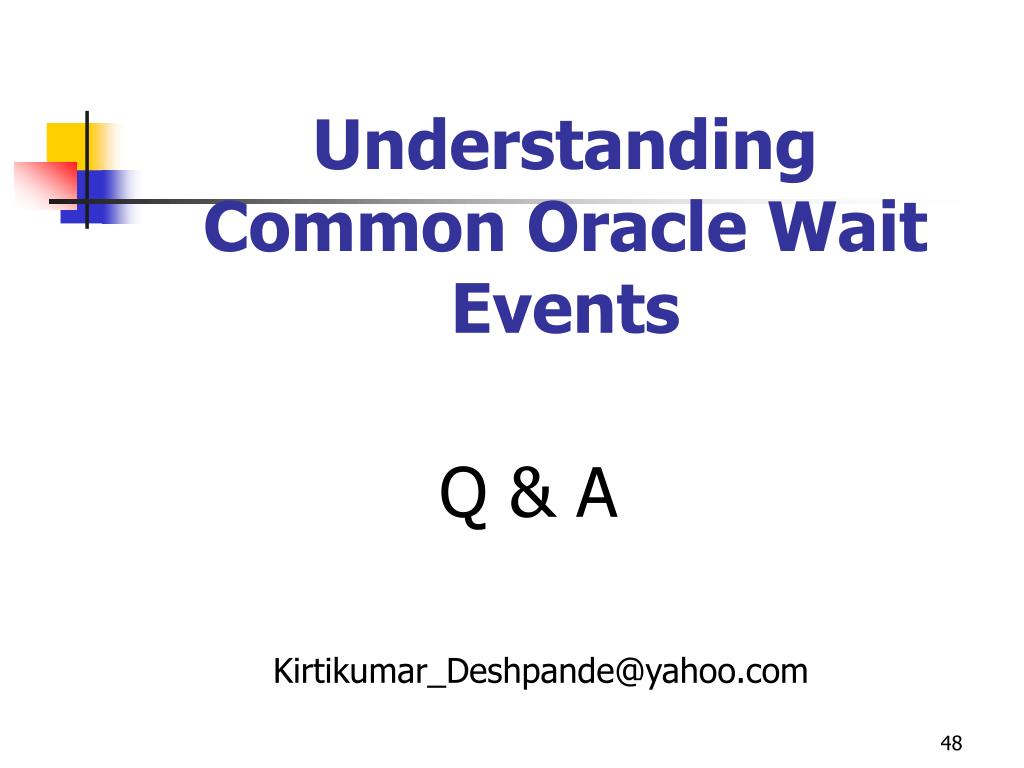 Understanding Common Oracle Wait Events

Q & A

Kirtikumar_Deshpande@yahoo.com

48